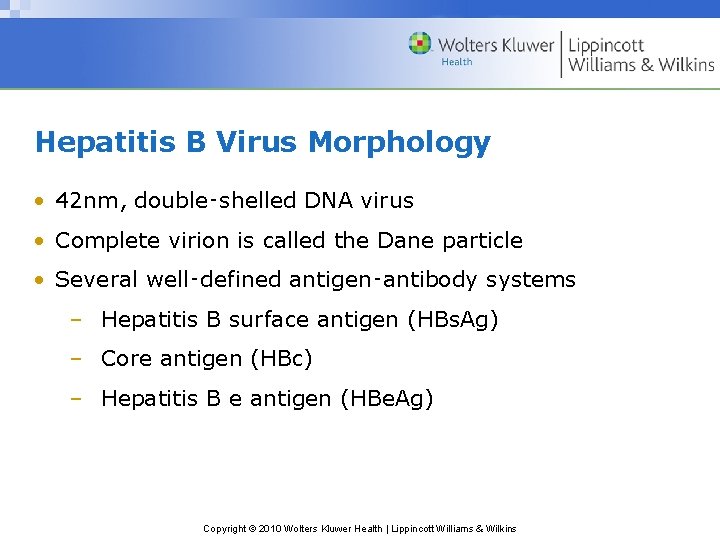 Wolters Kluwer
Health
Lippincott
Williams & Wilkins

Hepatitis B Virus Morphology

• 42nm, double-shelled DNA virus
• Complete virion is called the Dane particle
• Several well-defined antigen-antibody systems
– Hepatitis B surface antigen (HBsAg)
– Core antigen (HBc)
– Hepatitis B e antigen (HBeAg)

Copyright © 2010 Wolters Kluwer Health | Lippincott Williams & Wilkins